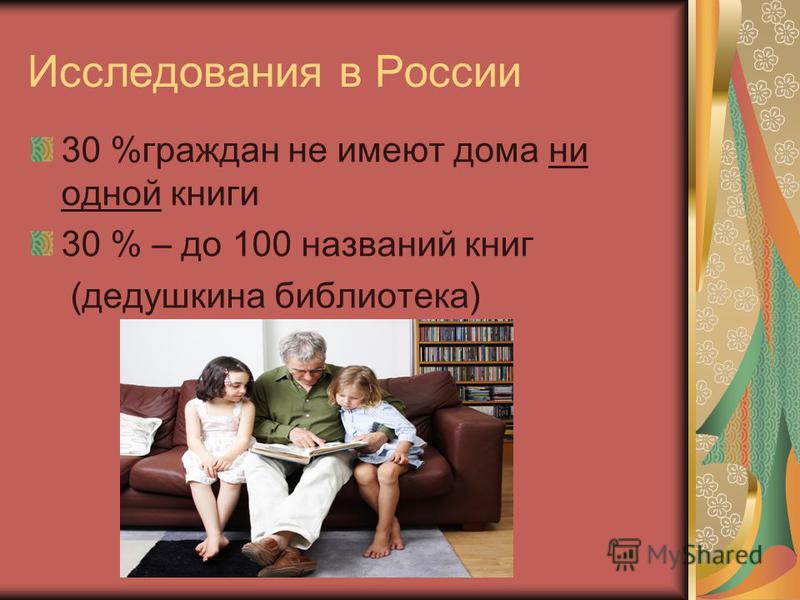 Исследования в России

30 %граждан не имеют дома ни одной книги

30 % – до 100 названий книг (дедушкина библиотека)

MyShared